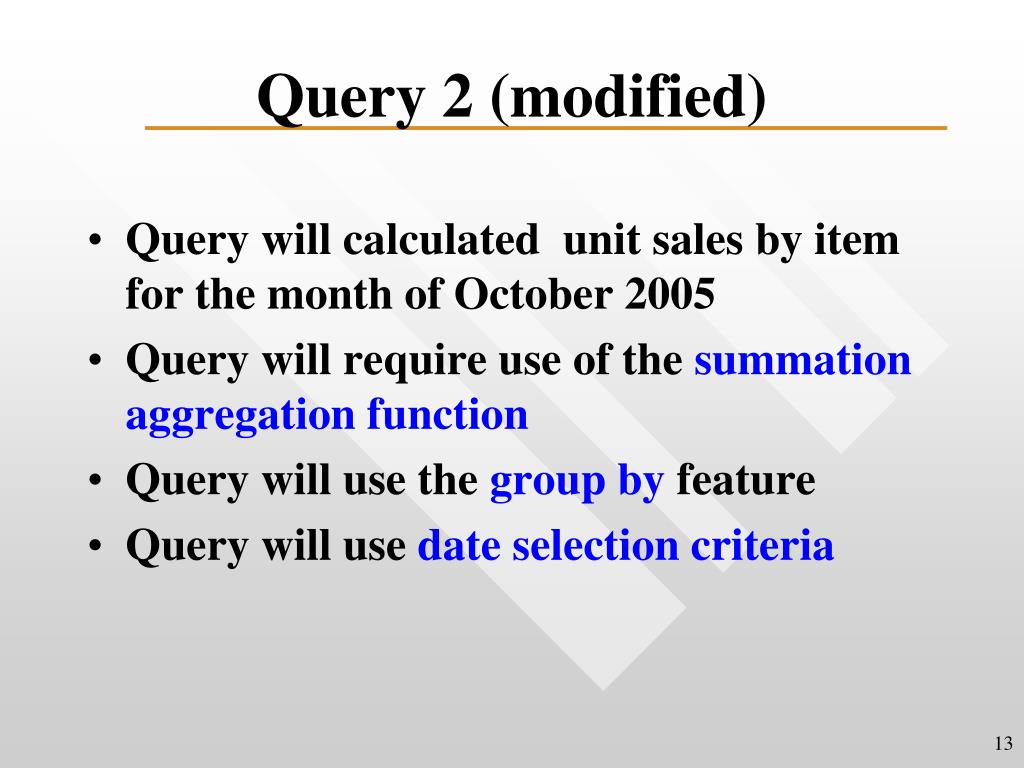 Query 2 (modified)

• Query will calculated unit sales by item for the month of October 2005
• Query will require use of the summation aggregation function
• Query will use the group by feature
• Query will use date selection criteria

13